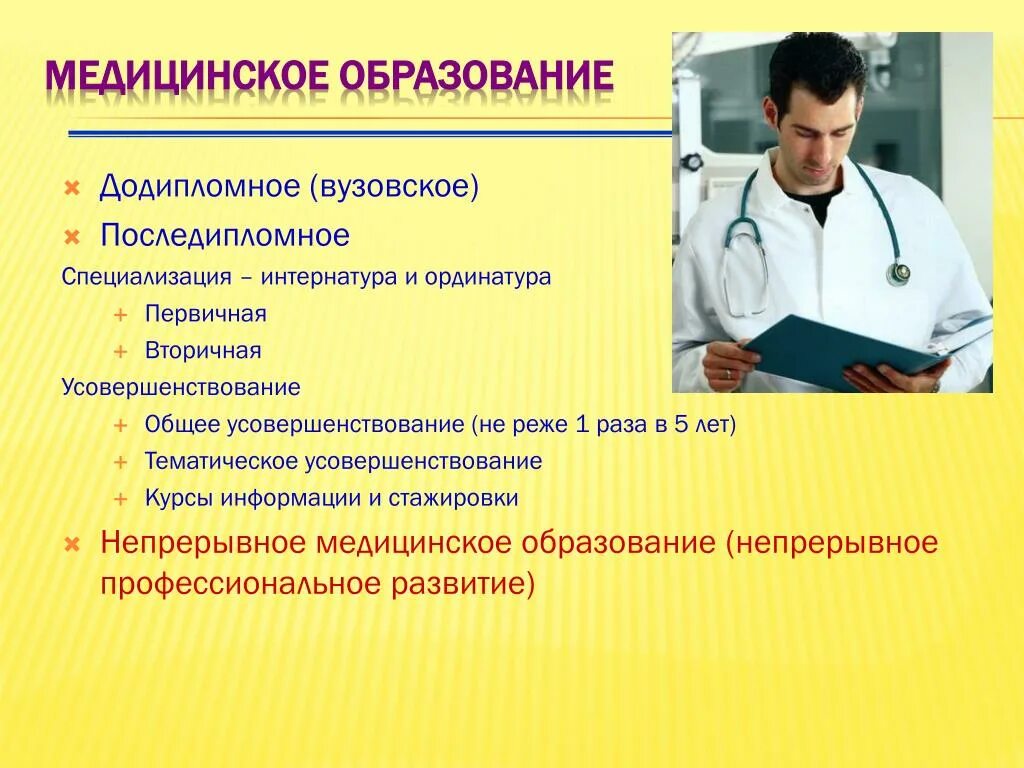 МЕДИЦИНСКОЕ ОБРАЗОВАНИЕ

Додипломное (вузовское)

Последипломное

Специализация – интернатура и ординатура

Первичная

Вторичная

Усовершенствование

Общее усовершенствование (не реже 1 раза в 5 лет)

Тематическое усовершенствование

Курсы информации и стажировки

Непрерывное медицинское образование (непрерывное профессиональное развитие)